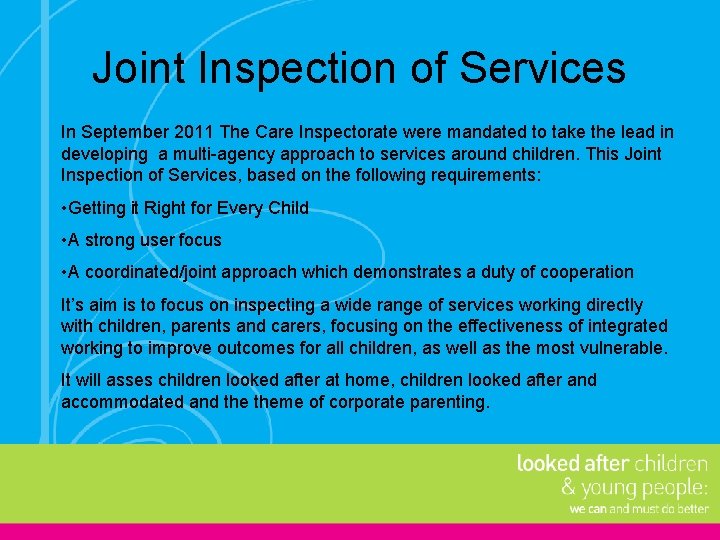 Joint Inspection of Services

In September 2011 The Care Inspectorate were mandated to take the lead in developing a multi-agency approach to services around children. This Joint Inspection of Services, based on the following requirements:

•Getting it Right for Every Child

•A strong user focus

•A coordinated/joint approach which demonstrates a duty of cooperation

It's aim is to focus on inspecting a wide range of services working directly with children, parents and carers, focusing on the effectiveness of integrated working to improve outcomes for all children, as well as the most vulnerable.

It will asses children looked after at home, children looked after and accommodated and the theme of corporate parenting.

looked after children
& young people:
we can and must do better